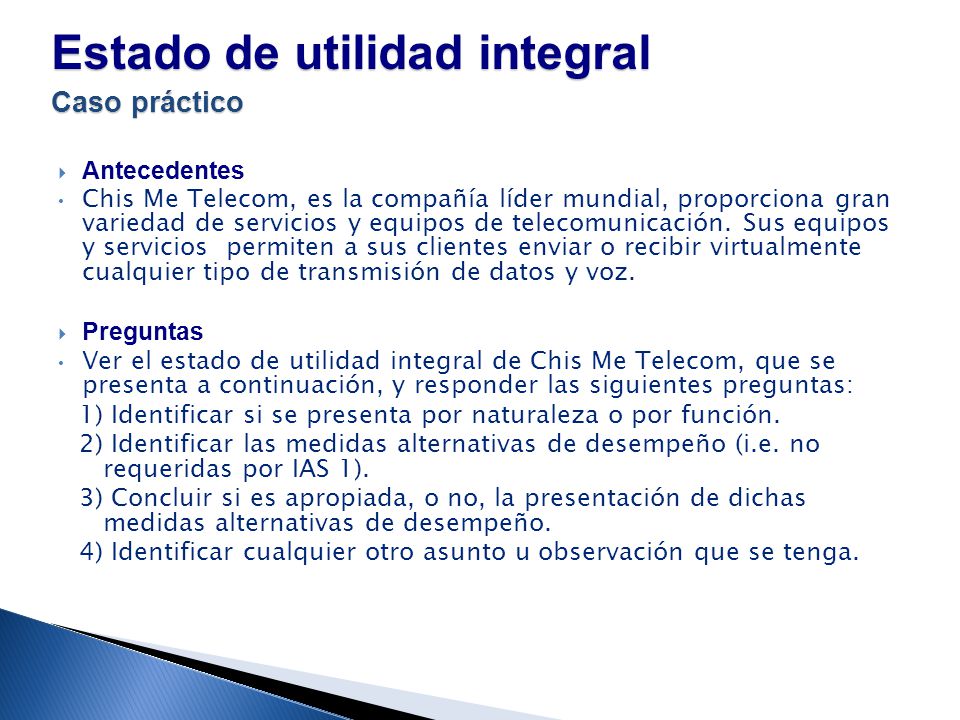 Estado de utilidad integral
Caso práctico

Antecedentes

Chis Me Telecom, es la compañía líder mundial, proporciona gran variedad de servicios y equipos de telecomunicación. Sus equipos y servicios permiten a sus clientes enviar o recibir virtualmente cualquier tipo de transmisión de datos y voz.

Preguntas

Ver el estado de utilidad integral de Chis Me Telecom, que se presenta a continuación, y responder las siguientes preguntas:

1) Identificar si se presenta por naturaleza o por función.

2) Identificar las medidas alternativas de desempeño (i.e. no requeridas por IAS 1).

3) Concluir si es apropiada, o no, la presentación de dichas medidas alternativas de desempeño.

4) Identificar cualquier otro asunto u observación que se tenga.